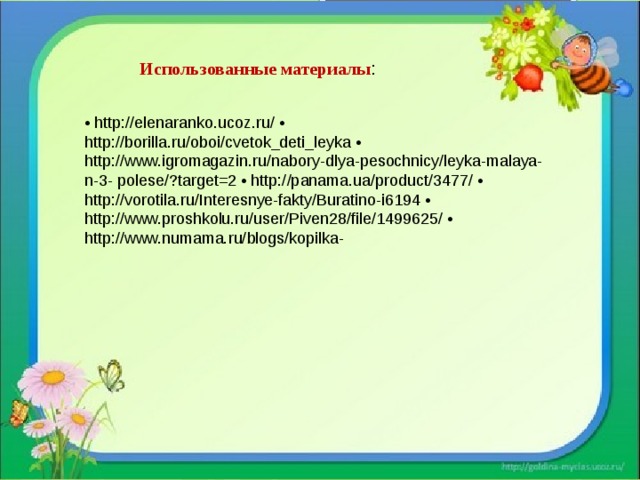 Использованные материалы:

• http://elenaranko.ucoz.ru/ • http://borilla.ru/oboi/cvetok_deti_leyka • http://www.igromagazin.ru/nabory-dlya-pesochnicy/leyka-malaya-n-3- polese/?target=2 • http://panama.ua/product/3477/ • http://vorotila.ru/Interesnye-fakty/Buratino-i6194 • http://www.proshkolu.ru/user/Piven28/file/1499625/ • http://www.numama.ru/blogs/kopilka-

http://goldina-myclas.ucoz.ru/